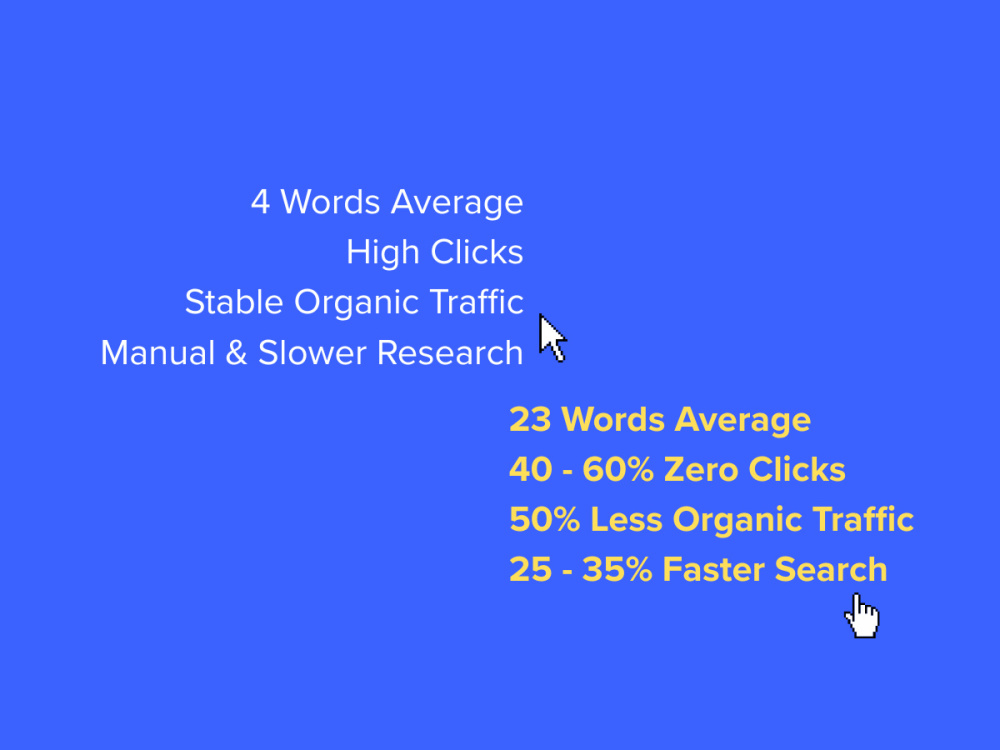 4 Words Average
High Clicks
Stable Organic Traffic
Manual & Slower Research

23 Words Average
40 - 60% Zero Clicks
50% Less Organic Traffic
25 - 35% Faster Search